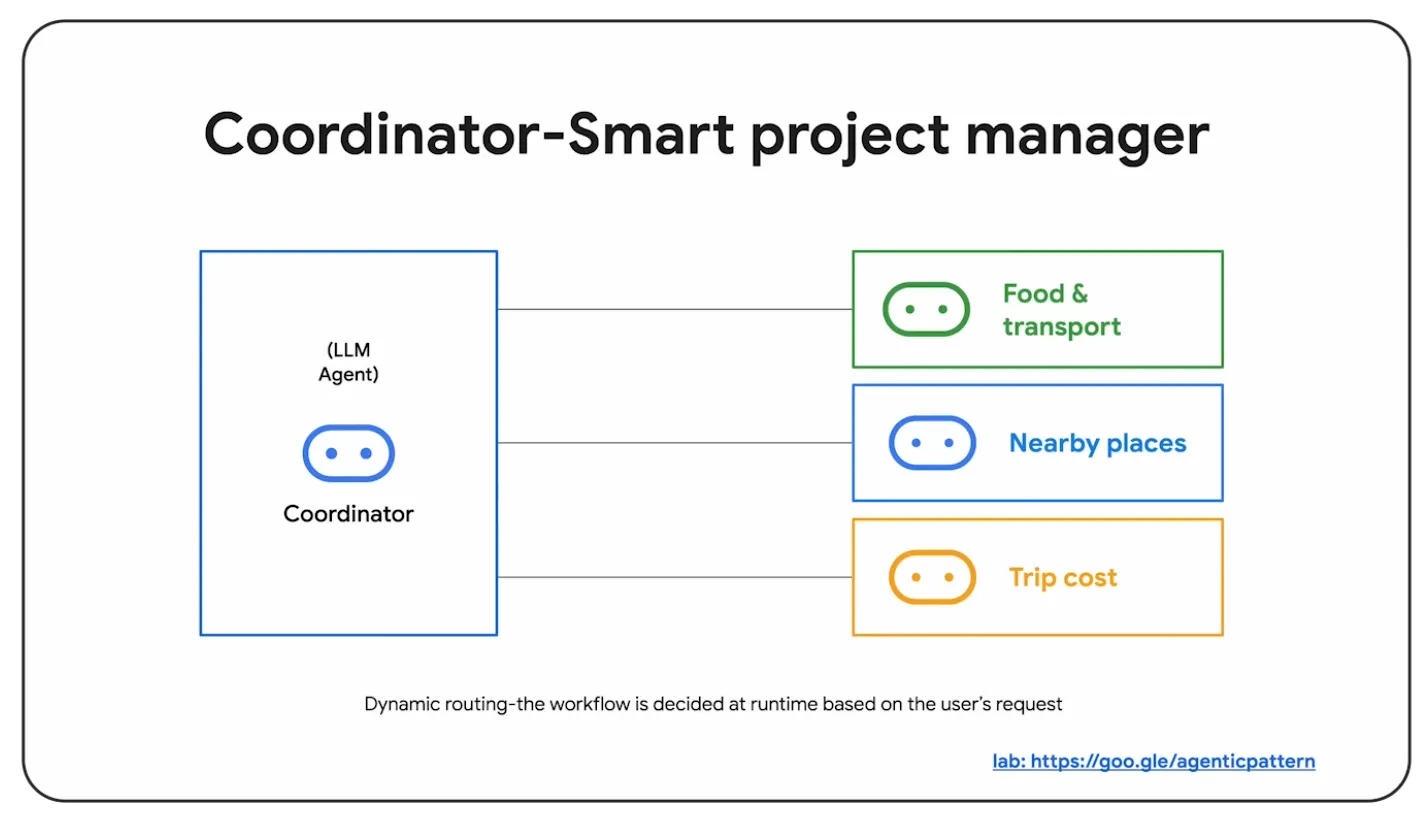 Coordinator-Smart project manager

(LLM Agent)

Coordinator

Food & transport

Nearby places

Trip cost

Dynamic routing-the workflow is decided at runtime based on the user's request

lab: https://goo.gle/agenticpattern